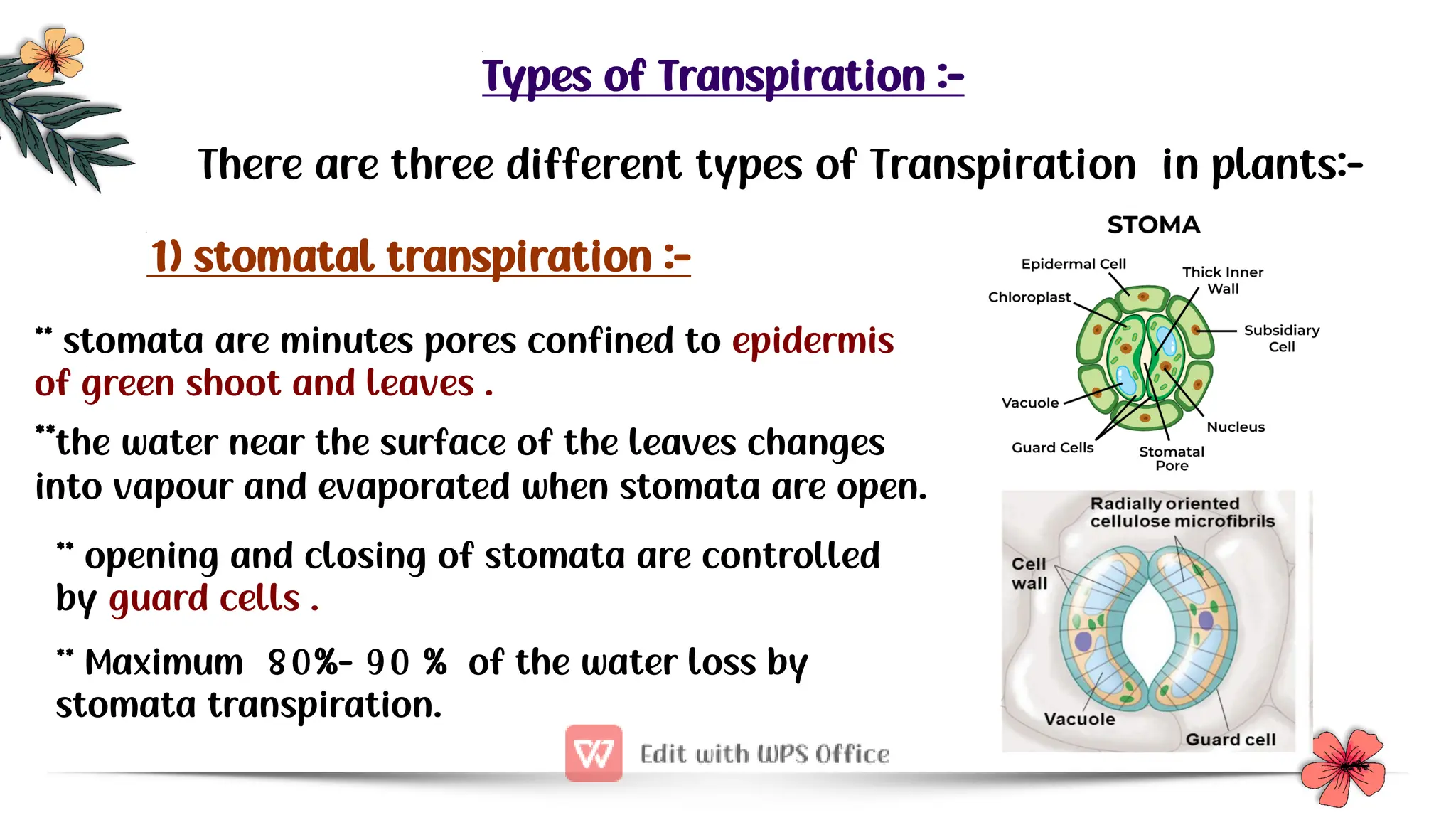 Types of Transpiration :-

There are three different types of Transpiration in plants:-

1) stomatal transpiration :-

** stomata are minutes pores confined to epidermis of green shoot and leaves .

**the water near the surface of the leaves changes into vapour and evaporated when stomata are open.

** opening and closing of stomata are controlled by guard cells .

** Maximum 80%- 90 % of the water loss by stomata transpiration.

STOMA

Epidermal Cell
Thick Inner Wall
Chloroplast
Subsidiary Cell
Vacuole
Nucleus
Guard Cells
Stomatal Pore

Radially oriented cellulose microfibrils
Cell wall
Vacuole
Guard cell

Edit with WPS Office